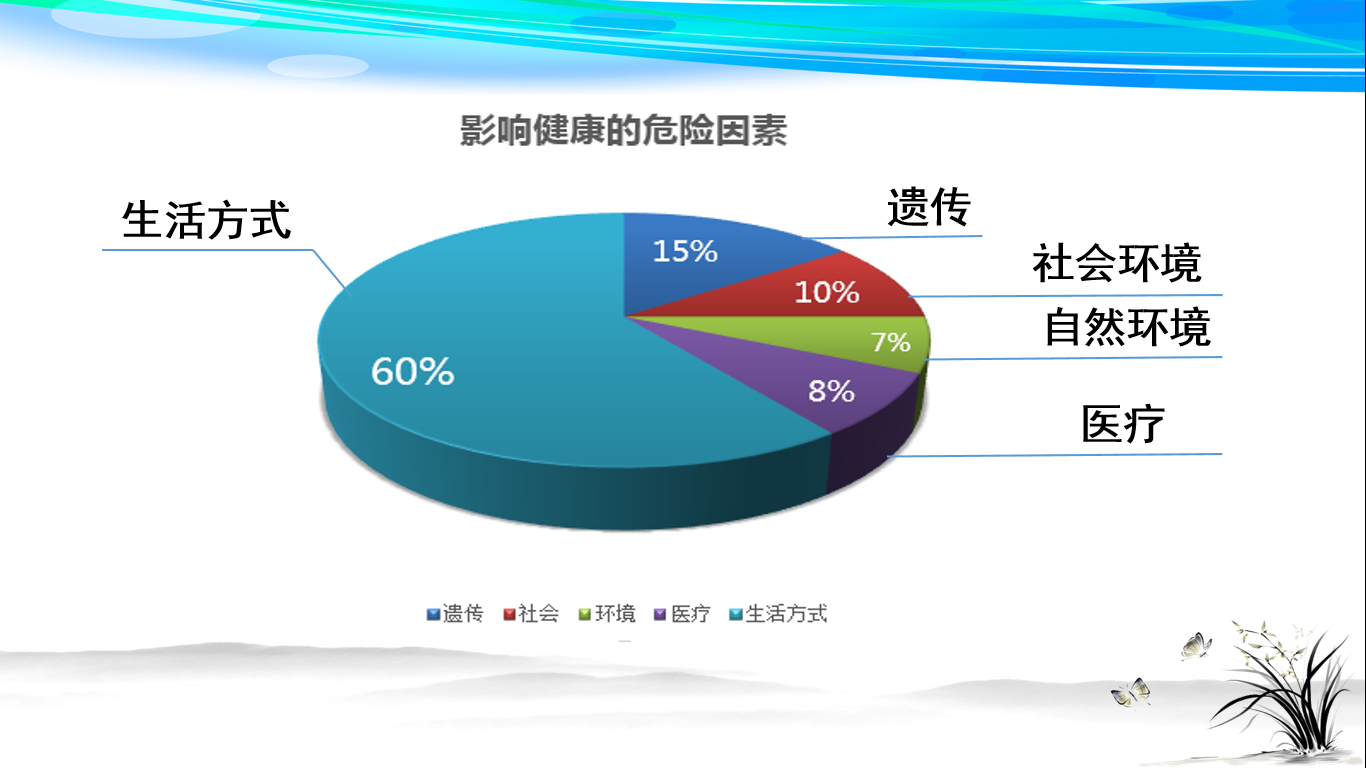 影响健康的危险因素

生活方式

遗传

社会环境

自然环境

医疗

15%

10%

7%

8%

60%

遗传　社会　环境　医疗　生活方式